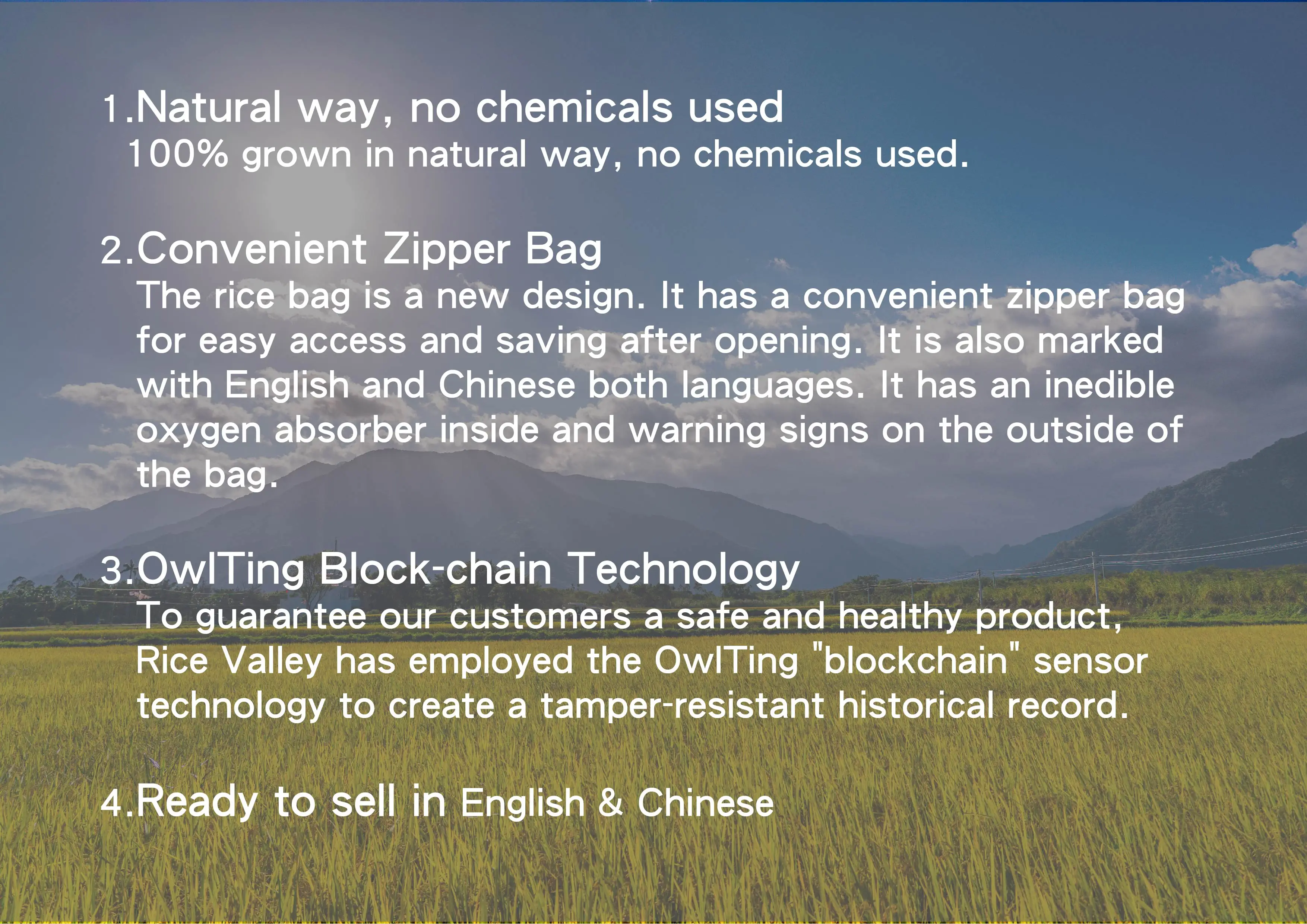 1.Natural way, no chemicals used
100% grown in natural way, no chemicals used.

2.Convenient Zipper Bag
The rice bag is a new design. It has a convenient zipper bag for easy access and saving after opening. It is also marked with English and Chinese both languages. It has an inedible oxygen absorber inside and warning signs on the outside of the bag.

3.OwlTing Block-chain Technology
To guarantee our customers a safe and healthy product, Rice Valley has employed the OwlTing "blockchain" sensor technology to create a tamper-resistant historical record.

4.Ready to sell in English & Chinese